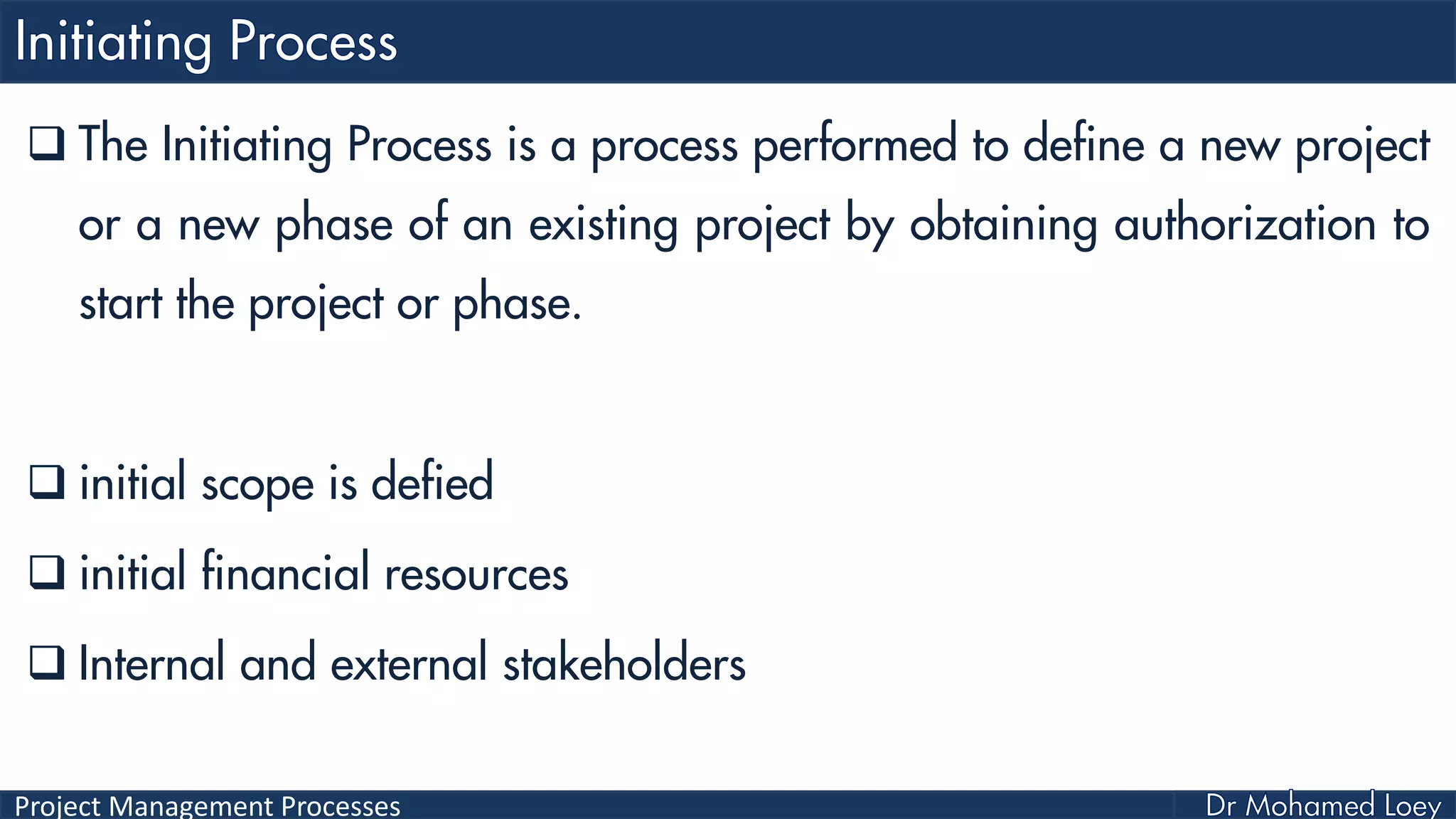 Initiating Process

❑ The Initiating Process is a process performed to define a new project or a new phase of an existing project by obtaining authorization to start the project or phase.

❑ initial scope is defied

❑ initial financial resources

❑ Internal and external stakeholders

Project Management Processes

Dr Mohamed Loey